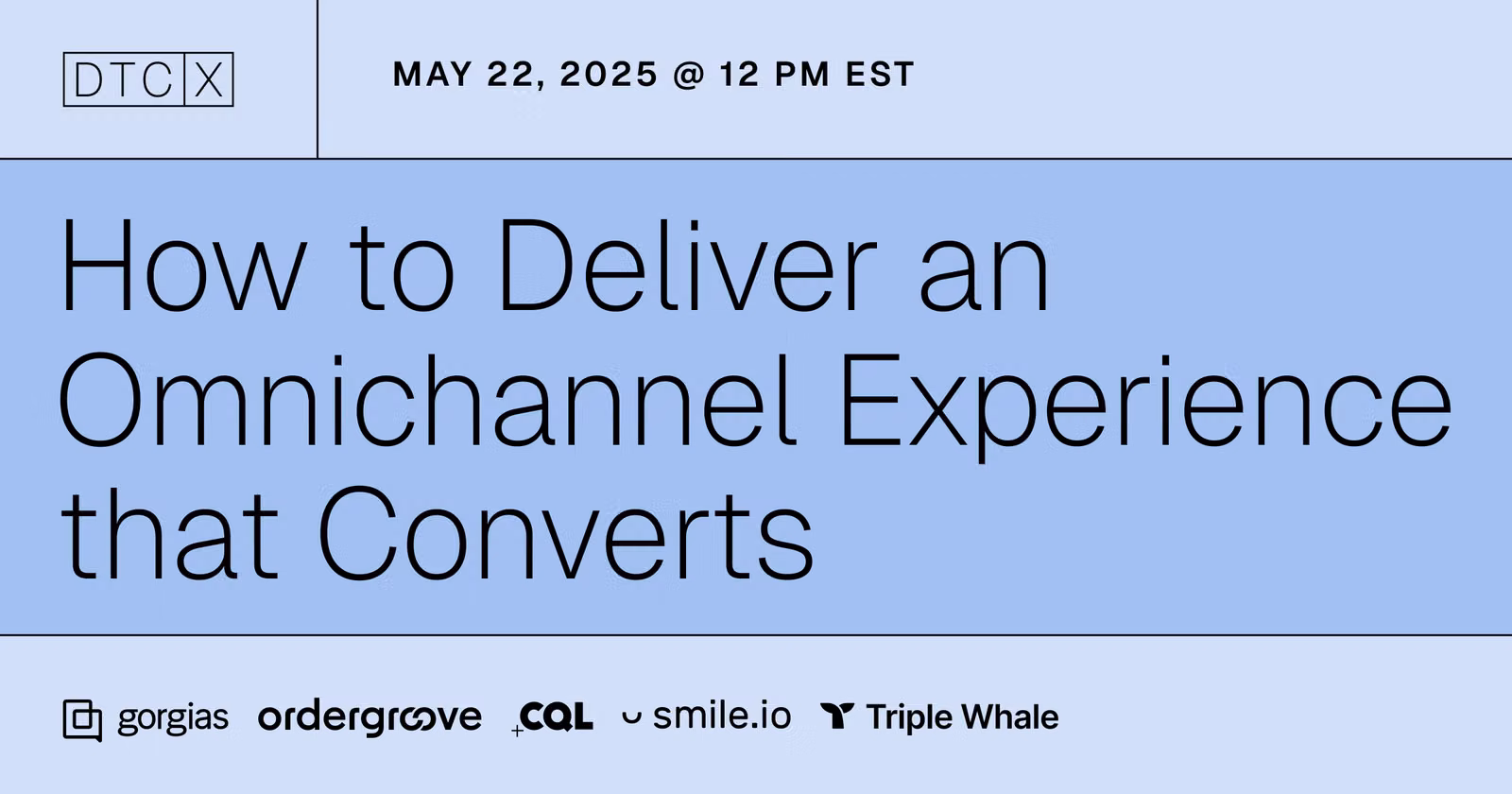 DTC X

MAY 22, 2025 @ 12 PM EST

How to Deliver an Omnichannel Experience that Converts

gorgias ordergroove CQL smile.io Triple Whale